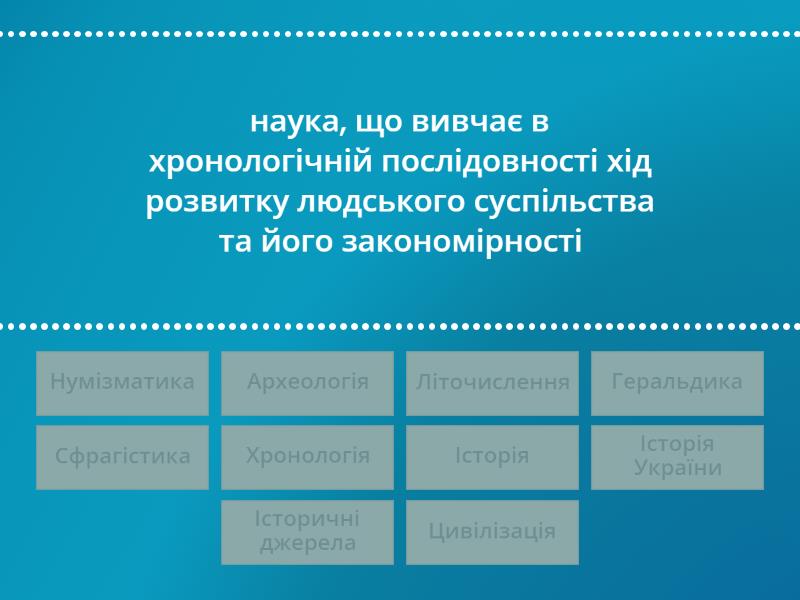 наука, що вивчає в хронологічній послідовності хід розвитку людського суспільства та його закономірності

Нумізматика

Археологія

Літочислення

Геральдика

Сфрагістика

Хронологія

Історія

Історія України

Історичні джерела

Цивілізація